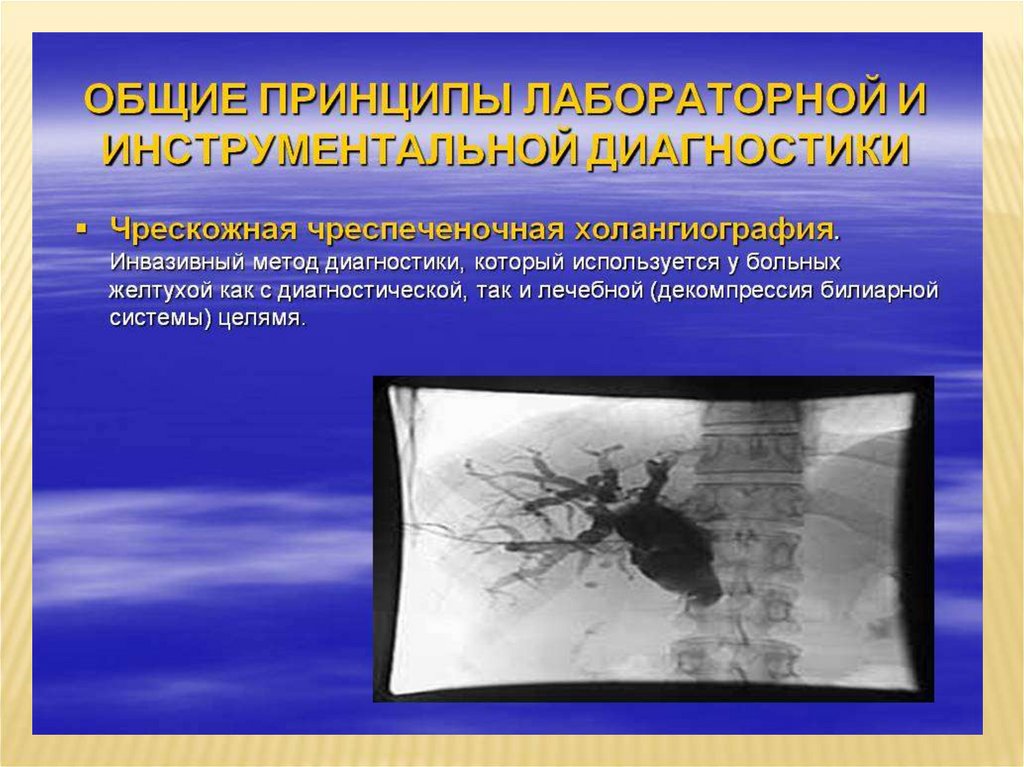 ОБЩИЕ ПРИНЦИПЫ ЛАБОРАТОРНОЙ И ИНСТРУМЕНТАЛЬНОЙ ДИАГНОСТИКИ

▪ Чрескожная чреспеченочная холангиография. Инвазивный метод диагностики, который используется у больных желтухой как с диагностической, так и лечебной (декомпрессия билиарной системы) целямя.